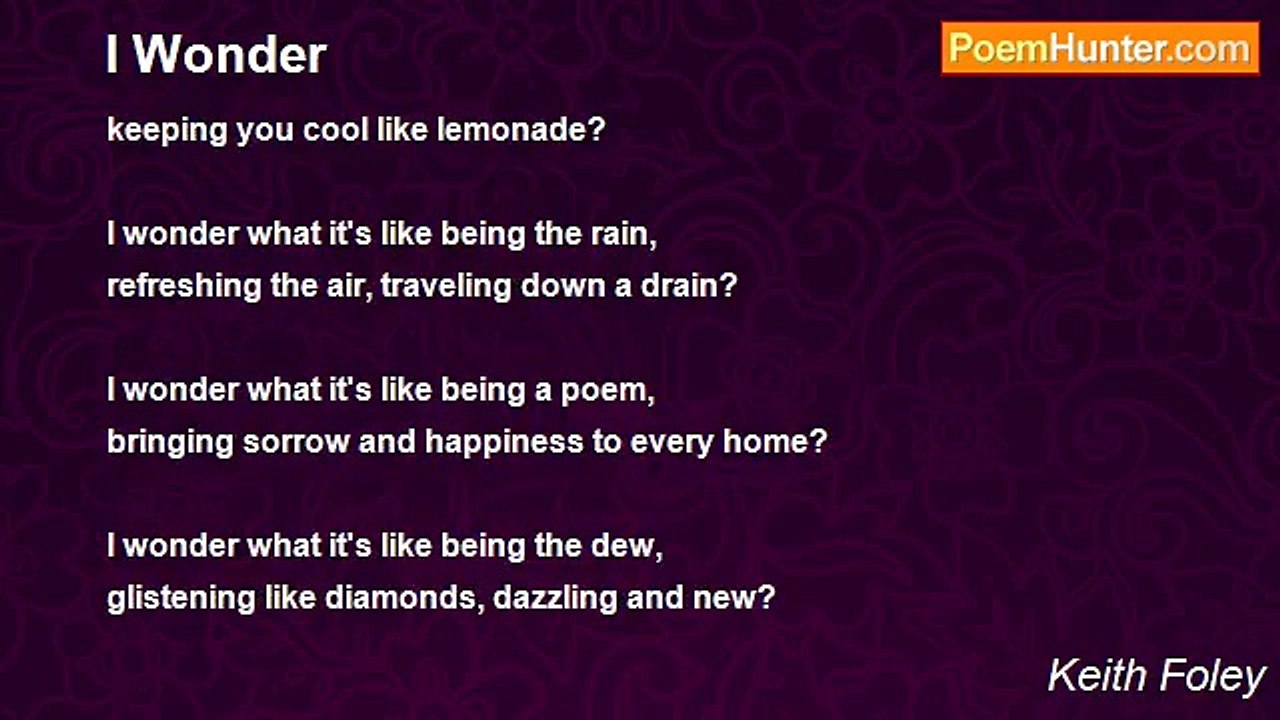 I Wonder

PoemHunter.com

keeping you cool like lemonade?

I wonder what it's like being the rain,
refreshing the air, traveling down a drain?

I wonder what it's like being a poem,
bringing sorrow and happiness to every home?

I wonder what it's like being the dew,
glistening like diamonds, dazzling and new?

Keith Foley